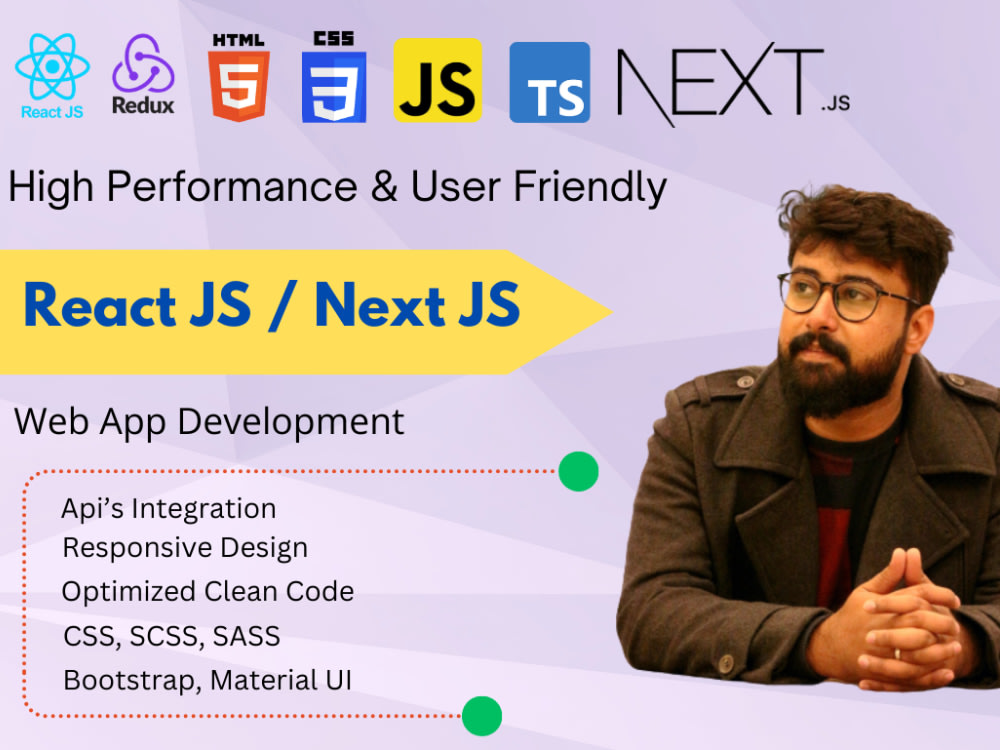 React JS
Redux
HTML 5
CSS 3
JS
TS
NEXT.JS

High Performance & User Friendly

React JS / Next JS

Web App Development

Api's Integration
Responsive Design
Optimized Clean Code
CSS, SCSS, SASS
Bootstrap, Material UI